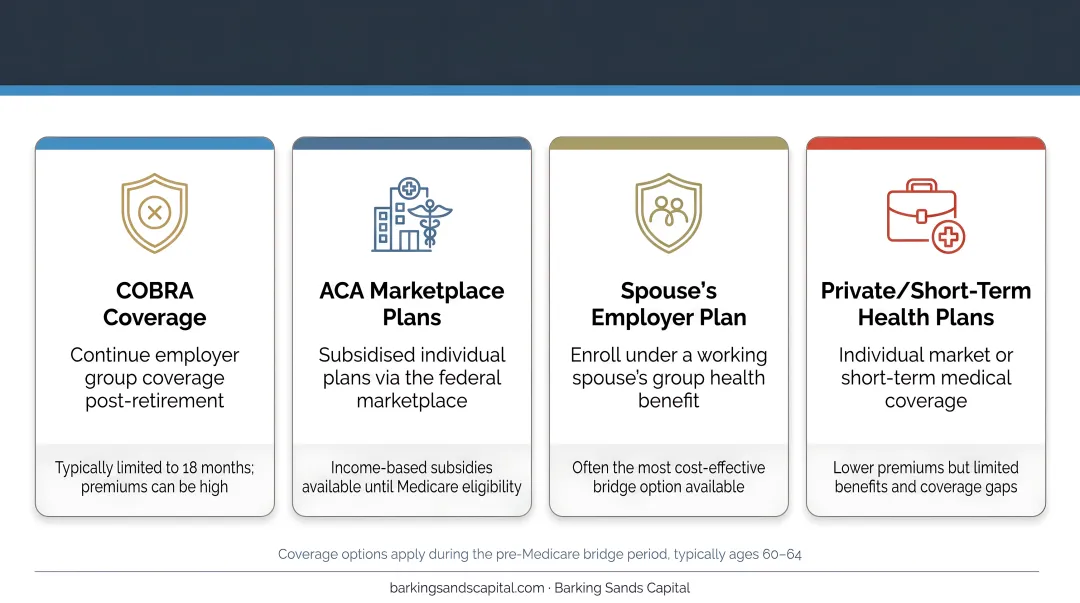 COBRA Coverage

Continue employer group coverage post-retirement

Typically limited to 18 months; premiums can be high

ACA Marketplace Plans

Subsidised individual plans via the federal marketplace

Income-based subsidies available until Medicare eligibility

Spouse's Employer Plan

Enroll under a working spouse's group health benefit

Often the most cost-effective bridge option available

Private/Short-Term Health Plans

Individual market or short-term medical coverage

Lower premiums but limited benefits and coverage gaps

Coverage options apply during the pre-Medicare bridge period, typically ages 60–64

barkingsandscapital.com · Barking Sands Capital